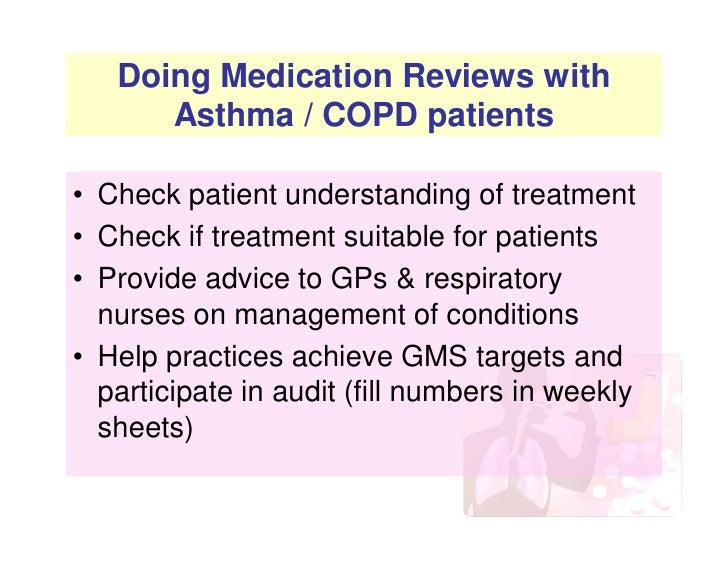 Doing Medication Reviews with Asthma / COPD patients

• Check patient understanding of treatment
• Check if treatment suitable for patients
• Provide advice to GPs & respiratory nurses on management of conditions
• Help practices achieve GMS targets and participate in audit (fill numbers in weekly sheets)